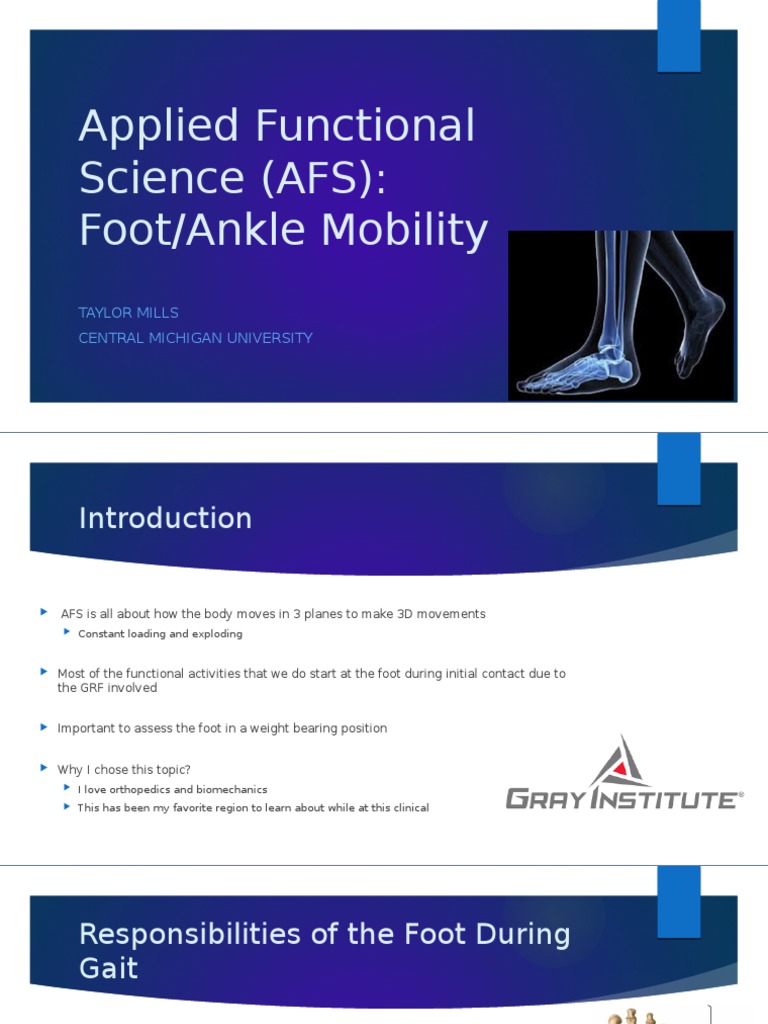 Applied Functional Science (AFS): Foot/Ankle Mobility

TAYLOR MILLS
CENTRAL MICHIGAN UNIVERSITY

Introduction

AFS is all about how the body moves in 3 planes to make 3D movements
Constant loading and exploding

Most of the functional activities that we do start at the foot during initial contact due to the GRF involved

Important to assess the foot in a weight bearing position

Why I chose this topic?
I love orthopedics and biomechanics
This has been my favorite region to learn about while at this clinical

GRAY INSTITUTE®

Responsibilities of the Foot During Gait